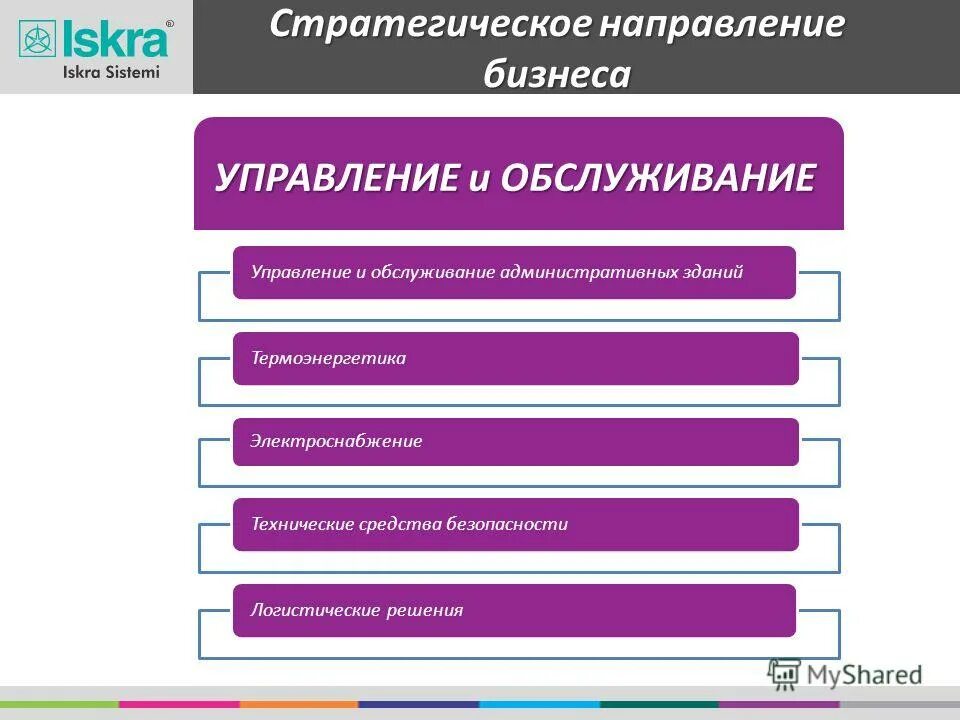 Iskra®
Iskra Sistemi

Стратегическое направление бизнеса

УПРАВЛЕНИЕ и ОБСЛУЖИВАНИЕ

Управление и обслуживание административных зданий

Термоэнергетика

Электроснабжение

Технические средства безопасности

Логистические решения

MyShared